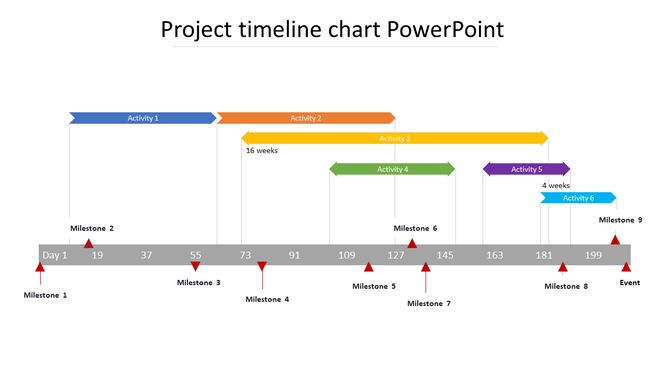 Project timeline chart PowerPoint

Activity 1

Activity 2

Activity 3

16 weeks

Activity 4

Activity 5

4 weeks

Activity 6

Milestone 2

Milestone 6

Milestone 9

Day 1 19 37 55 73 91 109 127 145 163 181 199

Milestone 1

Milestone 3

Milestone 4

Milestone 5

Milestone 7

Milestone 8

Event